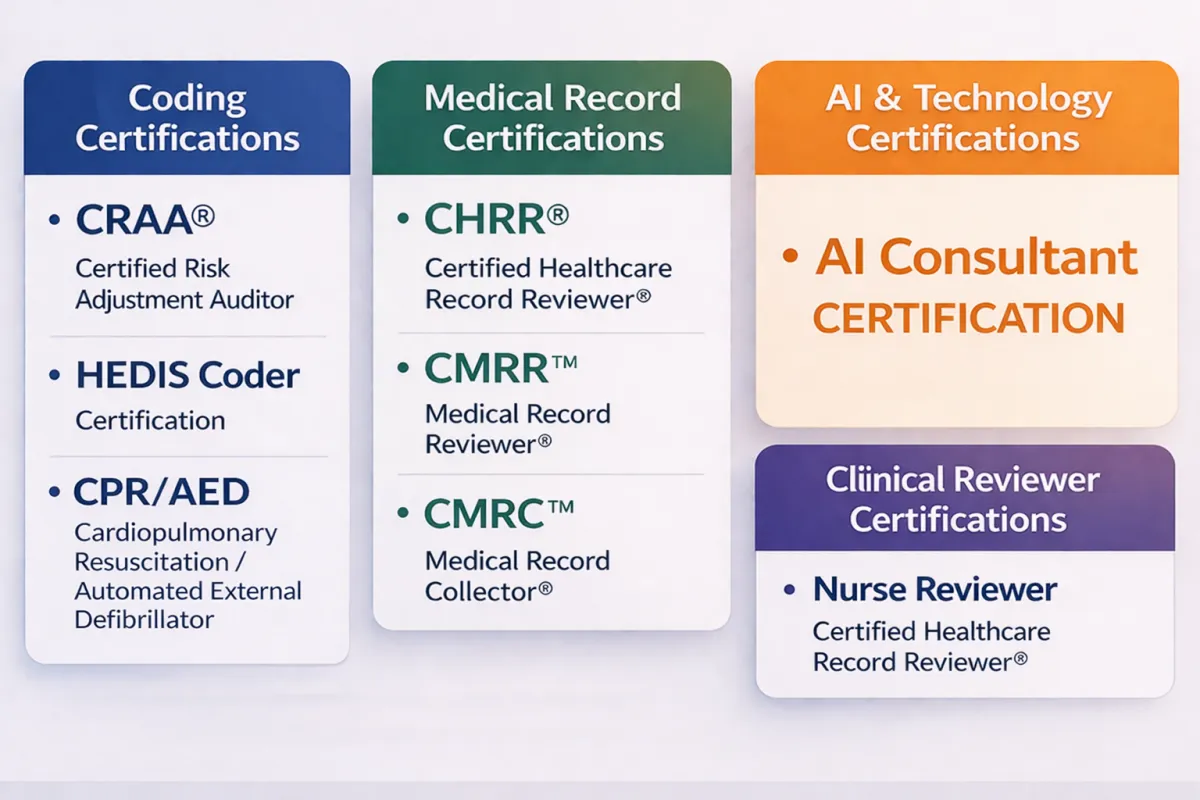 Coding Certifications

• CRAA®
Certified Risk Adjustment Auditor

• HEDIS Coder
Certification

• CPR/AED
Cardiopulmonary Resuscitation / Automated External Defibrillator

Medical Record Certifications

• CHRR®
Certified Healthcare Record Reviewer®

• CMRR™
Medical Record Reviewer®

• CMRC™
Medical Record Collector®

AI & Technology Certifications

• AI Consultant CERTIFICATION

Cliinical Reviewer Certifications

• Nurse Reviewer
Certified Healthcare Record Reviewer®